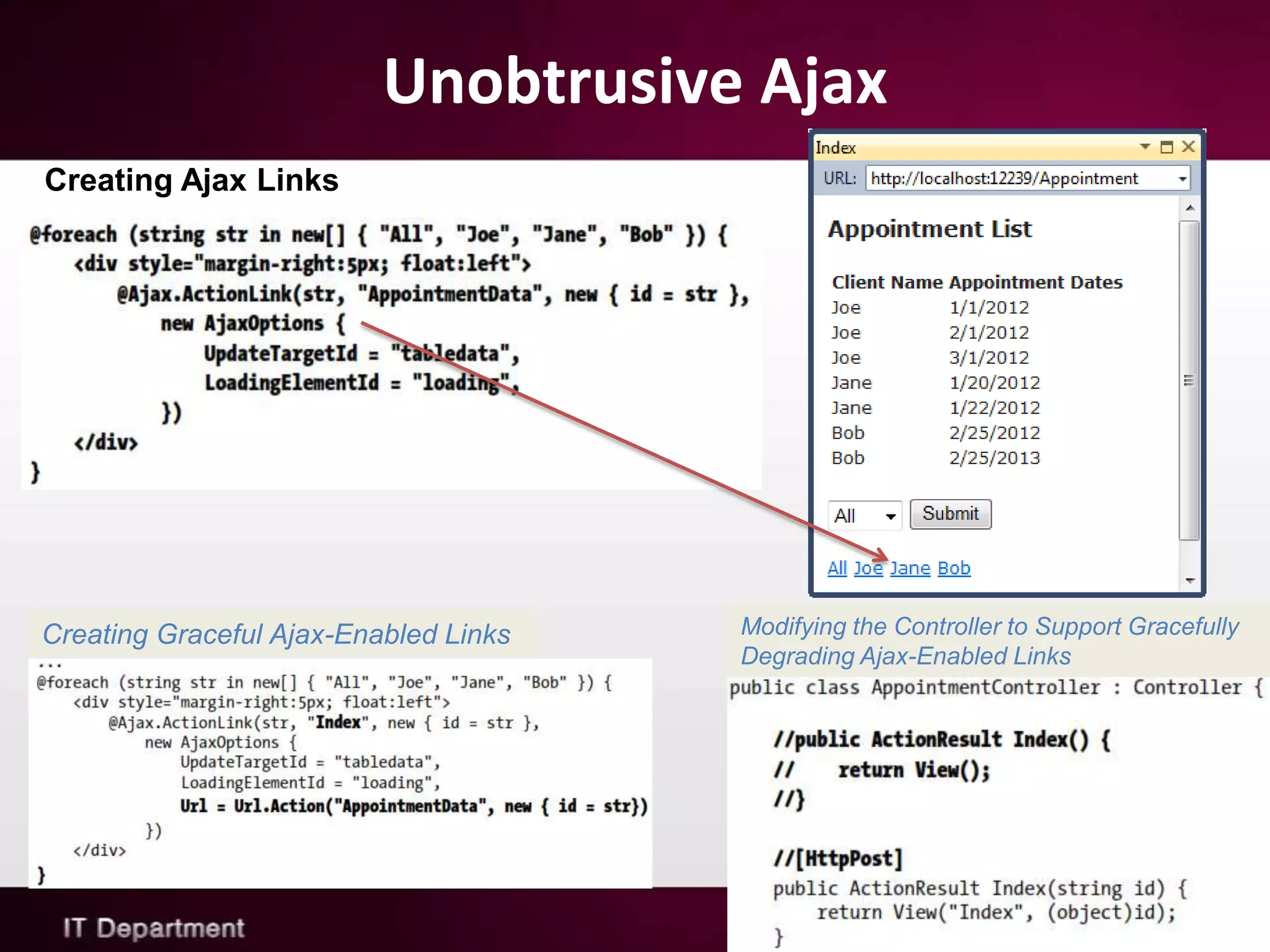 Unobtrusive Ajax

Creating Ajax Links

@foreach (string str in new[] { "All", "Joe", "Jane", "Bob" }) {
    <div style="margin-right:5px; float:left">
        @Ajax.ActionLink(str, "AppointmentData", new { id = str },
            new AjaxOptions {
                UpdateTargetId = "tabledata",
                LoadingElementId = "loading",
            })
    </div>
}

Index
URL: http://localhost:12239/Appointment

Appointment List

| Client Name | Appointment Dates |
|---|---|
| Joe | 1/1/2012 |
| Joe | 2/1/2012 |
| Joe | 3/1/2012 |
| Jane | 1/20/2012 |
| Jane | 1/22/2012 |
| Bob | 2/25/2012 |
| Bob | 2/25/2013 |

All Submit

All Joe Jane Bob

Creating Graceful Ajax-Enabled Links

...
@foreach (string str in new[] { "All", "Joe", "Jane", "Bob" }) {
    <div style="margin-right:5px; float:left">
        @Ajax.ActionLink(str, "Index", new { id = str },
            new AjaxOptions {
                UpdateTargetId = "tabledata",
                LoadingElementId = "loading",
                Url = Url.Action("AppointmentData", new { id = str})
            })
    </div>
}

Modifying the Controller to Support Gracefully Degrading Ajax-Enabled Links

public class AppointmentController : Controller {

    //public ActionResult Index() {
    //    return View();
    //}

    //[HttpPost]
    public ActionResult Index(string id) {
        return View("Index", (object)id);
    }

IT Department